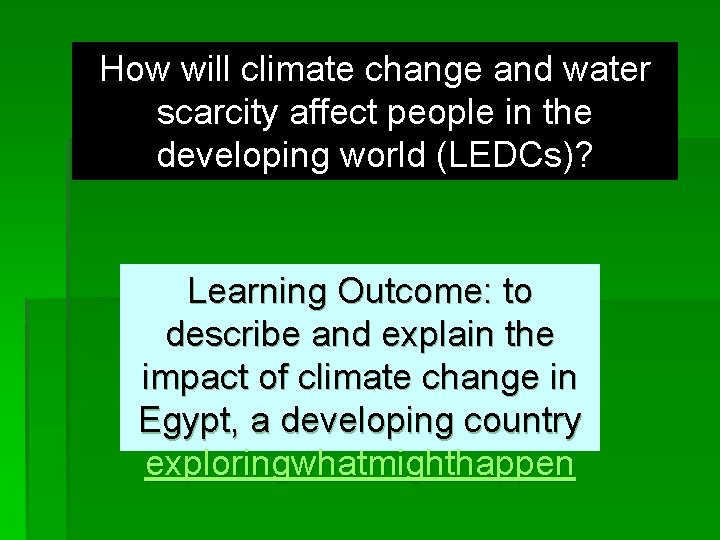 How will climate change and water scarcity affect people in the developing world (LEDCs)?

Learning Outcome: to describe and explain the impact of climate change in Egypt, a developing country

exploringwhatmighthappen